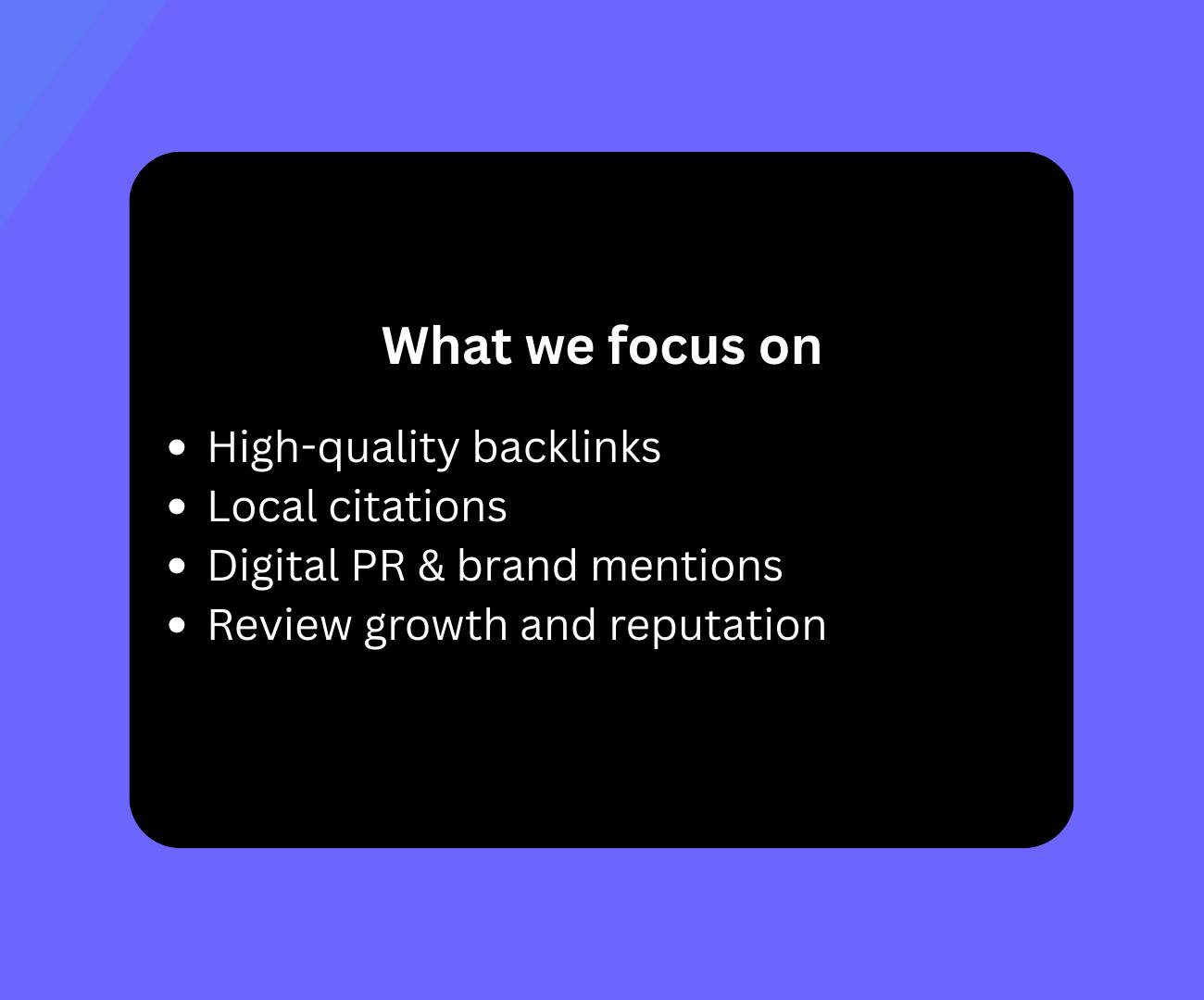 What we focus on

- High-quality backlinks
- Local citations
- Digital PR & brand mentions
- Review growth and reputation